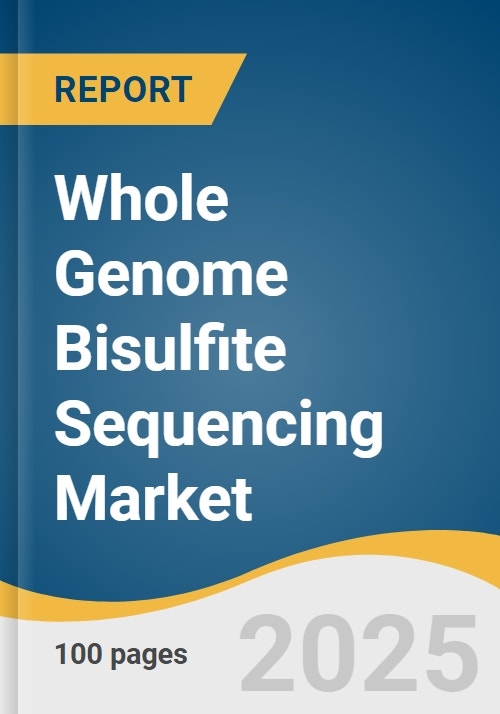 REPORT

Whole Genome Bisulfite Sequencing Market

100 pages

2025